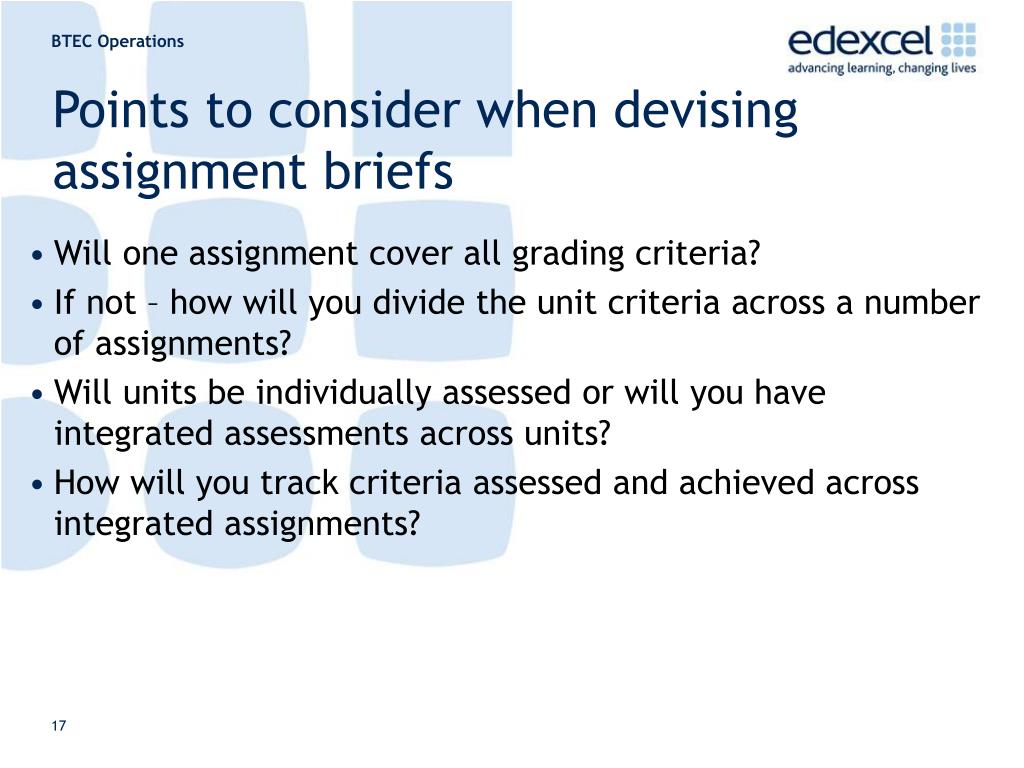 BTEC Operations

edexcel
advancing learning, changing lives

Points to consider when devising assignment briefs

• Will one assignment cover all grading criteria?
• If not – how will you divide the unit criteria across a number of assignments?
• Will units be individually assessed or will you have integrated assessments across units?
• How will you track criteria assessed and achieved across integrated assignments?

17